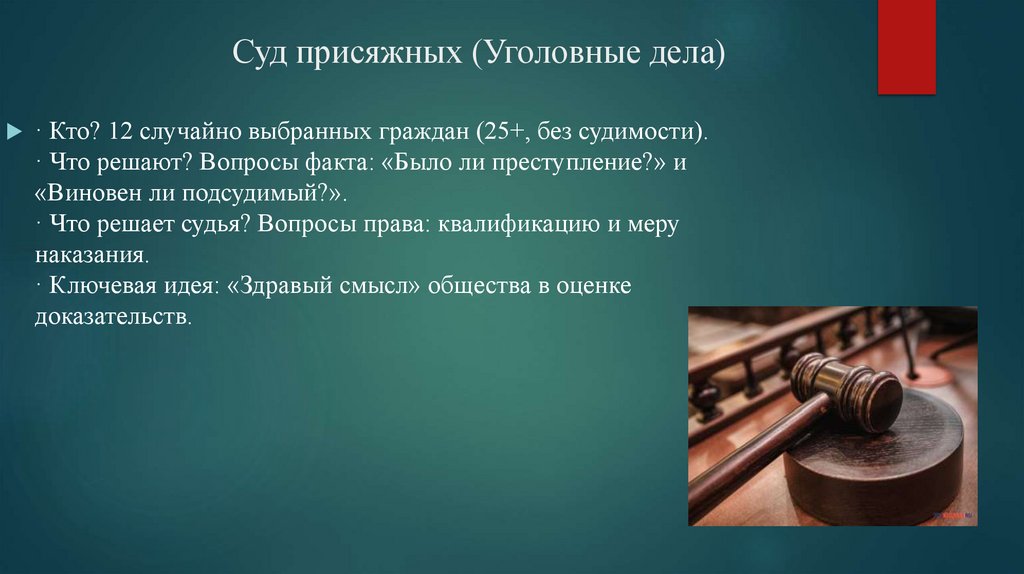 Суд присяжных (Уголовные дела)

· Кто? 12 случайно выбранных граждан (25+, без судимости).
· Что решают? Вопросы факта: «Было ли преступление?» и «Виновен ли подсудимый?».
· Что решает судья? Вопросы права: квалификацию и меру наказания.
· Ключевая идея: «Здравый смысл» общества в оценке доказательств.